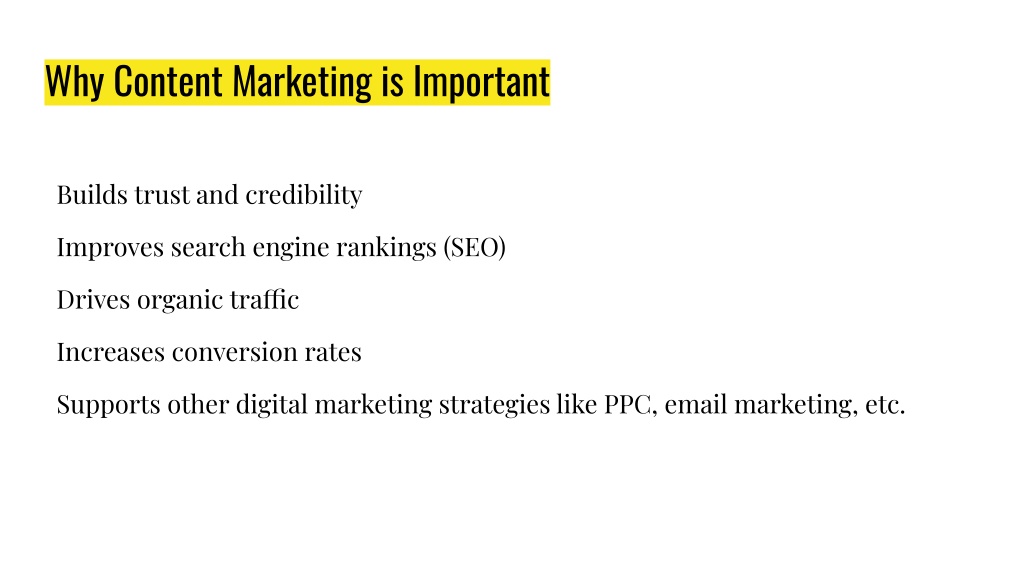 Why Content Marketing is Important

Builds trust and credibility

Improves search engine rankings (SEO)

Drives organic traffic

Increases conversion rates

Supports other digital marketing strategies like PPC, email marketing, etc.